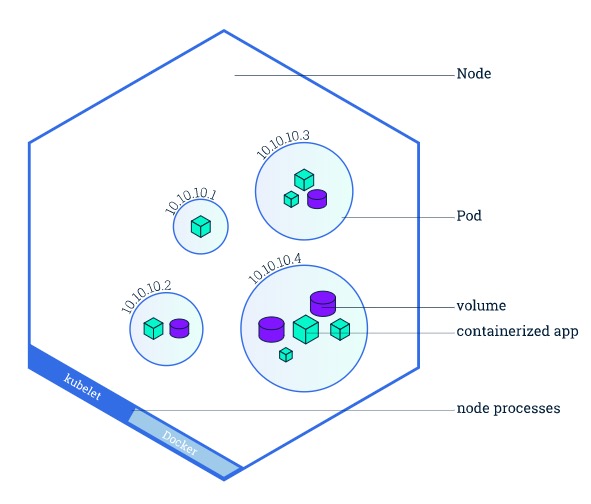 Node

10.10.10.3

10.10.10.1

Pod

10.10.10.4

10.10.10.2

volume

containerized app

kubelet

Docker

node processes